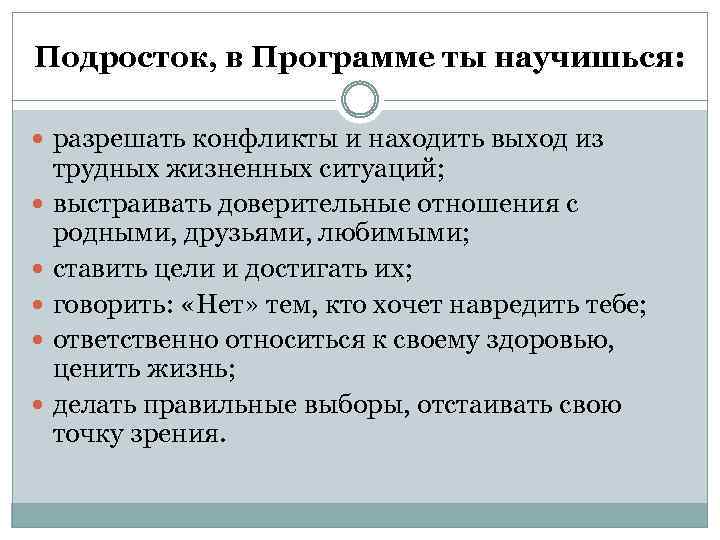 Подросток, в Программе ты научишься:

- разрешать конфликты и находить выход из трудных жизненных ситуаций;
- выстраивать доверительные отношения с родными, друзьями, любимыми;
- ставить цели и достигать их;
- говорить: «Нет» тем, кто хочет навредить тебе;
- ответственно относиться к своему здоровью, ценить жизнь;
- делать правильные выборы, отстаивать свою точку зрения.